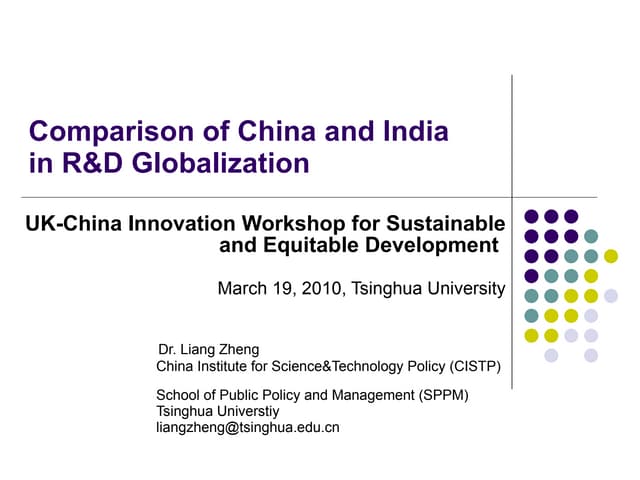 Comparison of China and India in R&D Globalization

UK-China Innovation Workshop for Sustainable and Equitable Development

March 19, 2010, Tsinghua University

Dr. Liang Zheng
China Institute for Science&Technology Policy (CISTP)

School of Public Policy and Management (SPPM)
Tsinghua Universtiy
liangzheng@tsinghua.edu.cn